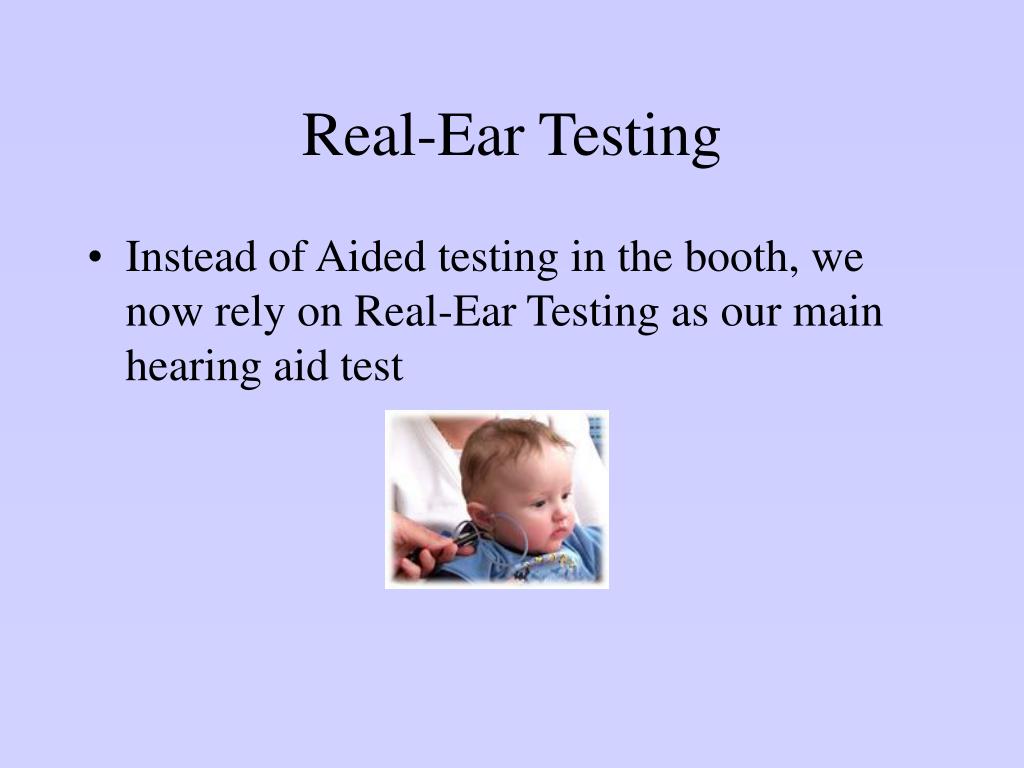 Real-Ear Testing

• Instead of Aided testing in the booth, we now rely on Real-Ear Testing as our main hearing aid test